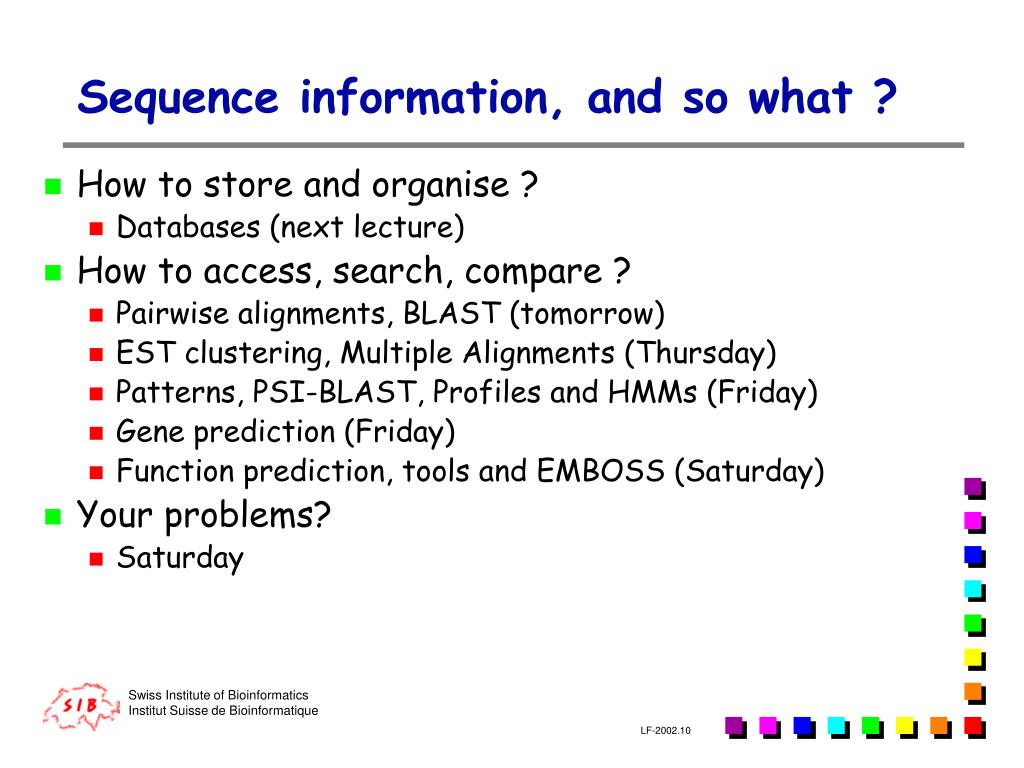 Sequence information, and so what ?

How to store and organise ?
Databases (next lecture)
How to access, search, compare ?
Pairwise alignments, BLAST (tomorrow)
EST clustering, Multiple Alignments (Thursday)
Patterns, PSI-BLAST, Profiles and HMMs (Friday)
Gene prediction (Friday)
Function prediction, tools and EMBOSS (Saturday)
Your problems?
Saturday

SIB
Swiss Institute of Bioinformatics
Institut Suisse de Bioinformatique

LF-2002.10